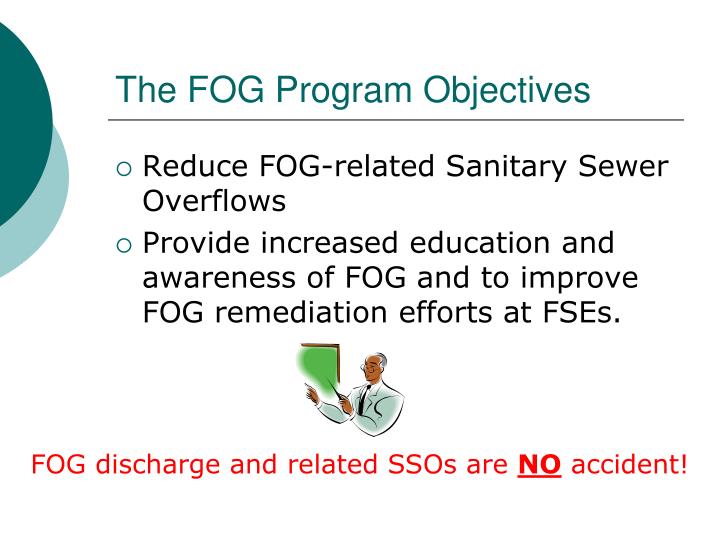 The FOG Program Objectives

○ Reduce FOG-related Sanitary Sewer Overflows

○ Provide increased education and awareness of FOG and to improve FOG remediation efforts at FSEs.

FOG discharge and related SSOs are NO accident!